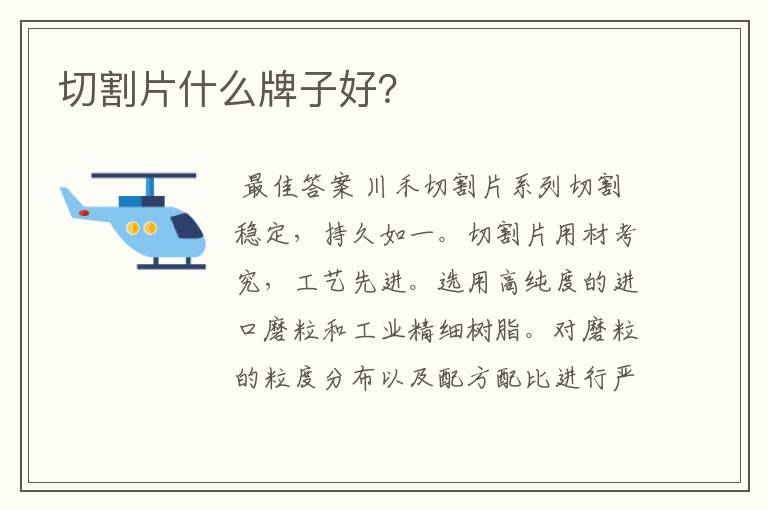 切割片什么牌子好?

最佳答案 川禾切割片系列切割稳定，持久如一。切割片用材考究，工艺先进。选用高纯度的进口磨粒和工业精细树脂。对磨粒的粒度分布以及配方配比进行严